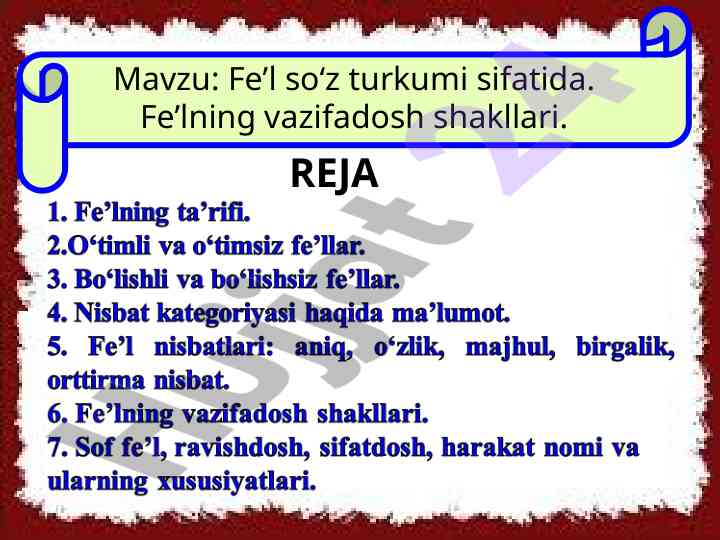 Mavzu: Fe’l so‘z turkumi sifatida. Fe’lning vazifadosh shakllari.

REJA

1. Fe’lning ta’rifi.
2.O‘timli va o‘timsiz fe’llar.
3. Bo‘lishli va bo‘lishsiz fe’llar.
4. Nisbat kategoriyasi haqida ma’lumot.
5. Fe’l nisbatlari: aniq, o‘zlik, majhul, birgalik, orttirma nisbat.
6. Fe’lning vazifadosh shakllari.
7. Sof fe’l, ravishdosh, sifatdosh, harakat nomi va ularning xususiyatlari.

Hujjat 24